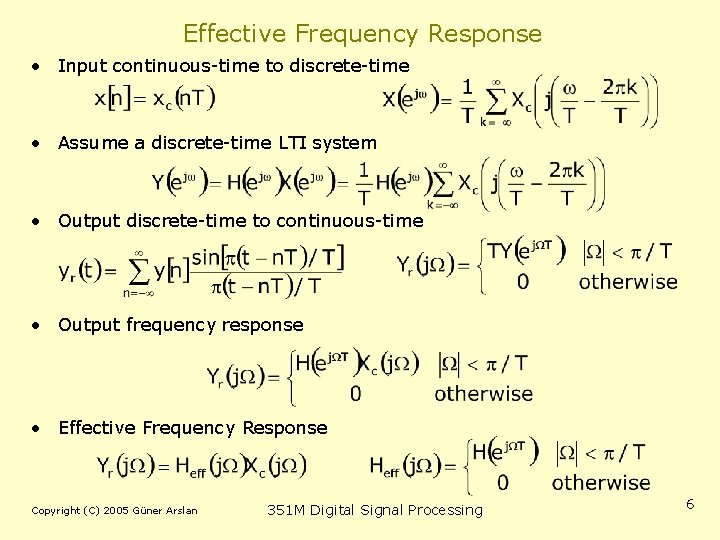 Effective Frequency Response

• Input continuous-time to discrete-time

$x[n] = x_c(nT)$ $X(e^{j\omega}) = \frac{1}{T}\sum_{k=\infty}^{\infty} X_c\left(j\left(\frac{\omega}{T} - \frac{2\pi k}{T}\right)\right)$

• Assume a discrete-time LTI system

$Y(e^{j\omega}) = H(e^{j\omega})X(e^{j\omega}) = \frac{1}{T}H(e^{j\omega})\sum_{k=-\infty}^{\infty} X_c\left(j\left(\frac{\omega}{T} - \frac{2\pi k}{T}\right)\right)$

• Output discrete-time to continuous-time

$y_r(t) = \sum_{n=-\infty}^{\infty} y[n]\frac{\sin[\pi(t-nT)/T]}{\pi(t-nT)/T}$ $Y_r(j\Omega) = \begin{cases} TY(e^{j\Omega T}) & |\Omega| < \pi/T \\ 0 & \text{otherwise} \end{cases}$

• Output frequency response

$Y_r(j\Omega) = \begin{cases} H(e^{j\Omega T})X_c(j\Omega) & |\Omega| < \pi/T \\ 0 & \text{otherwise} \end{cases}$

• Effective Frequency Response

$Y_r(j\Omega) = H_{eff}(j\Omega)X_c(j\Omega)$ $H_{eff}(j\Omega) = \begin{cases} H(e^{j\Omega T}) & |\Omega| < \pi/T \\ 0 & \text{otherwise} \end{cases}$

Copyright (C) 2005 Güner Arslan 351M Digital Signal Processing 6